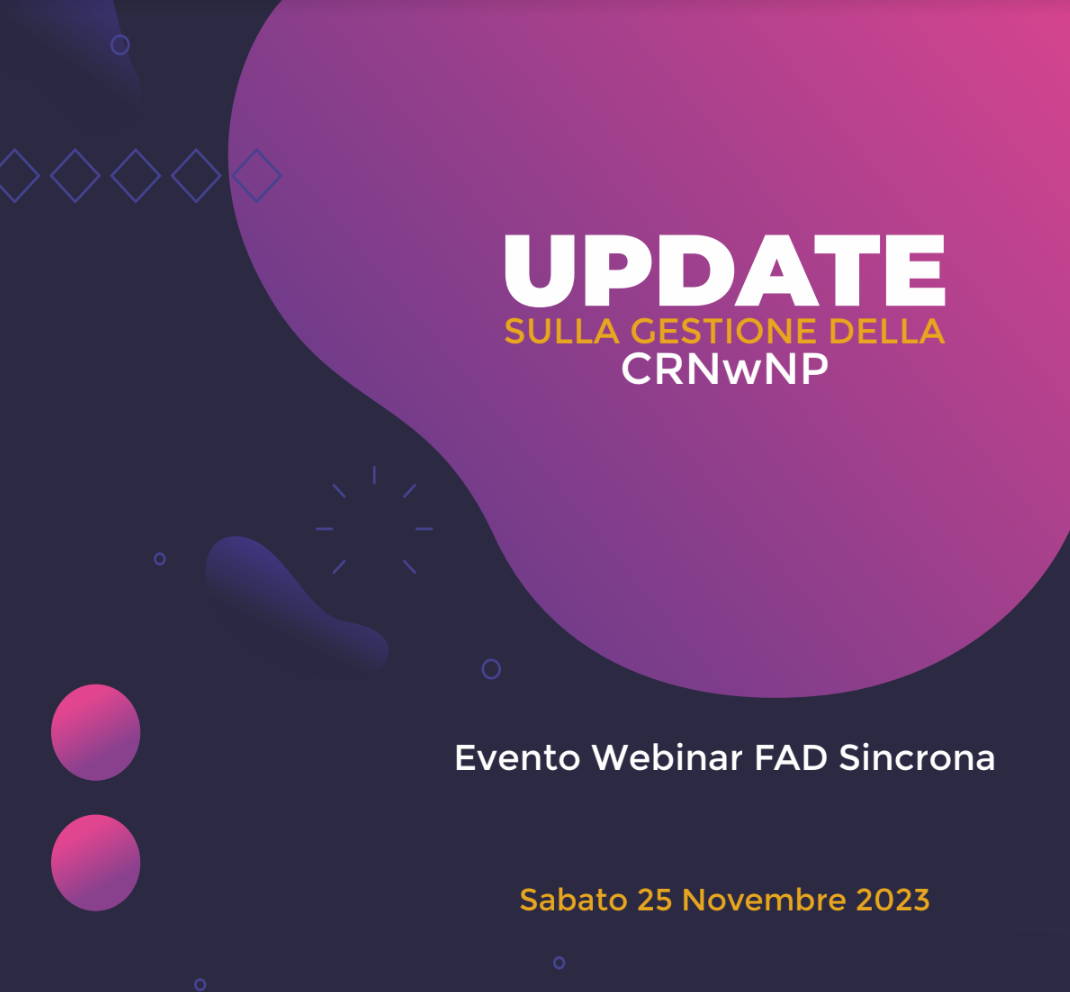 UPDATE
SULLA GESTIONE DELLA
CRNwNP

Evento Webinar FAD Sincrona

Sabato 25 Novembre 2023